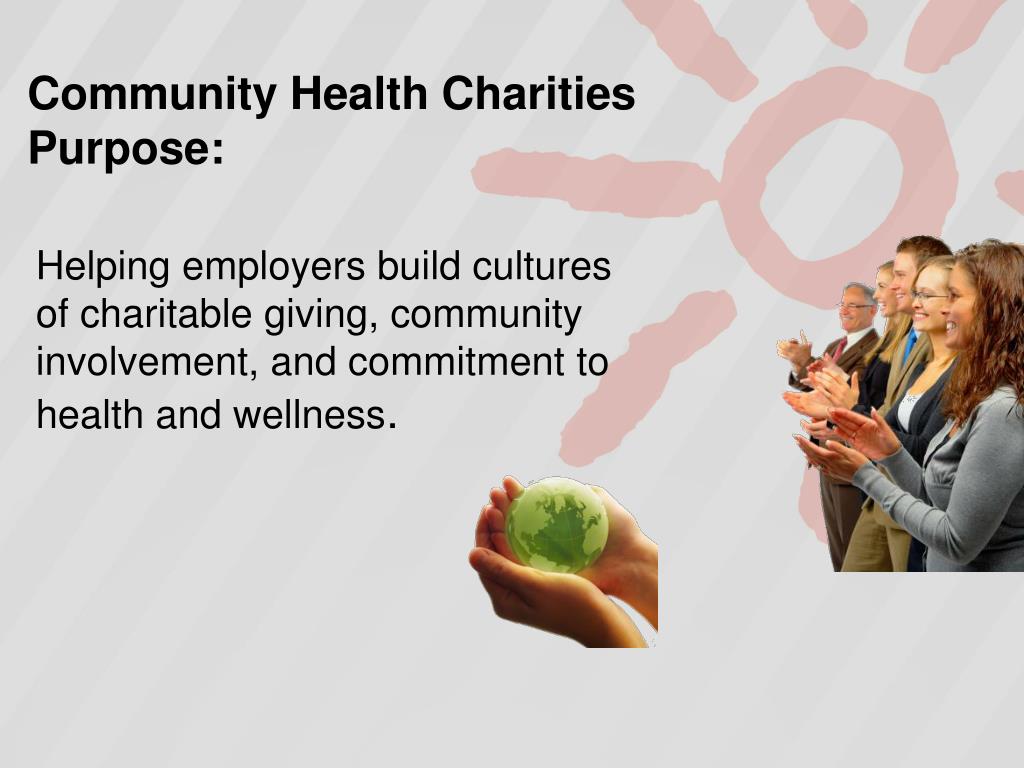 Community Health Charities Purpose:

Helping employers build cultures of charitable giving, community involvement, and commitment to health and wellness.